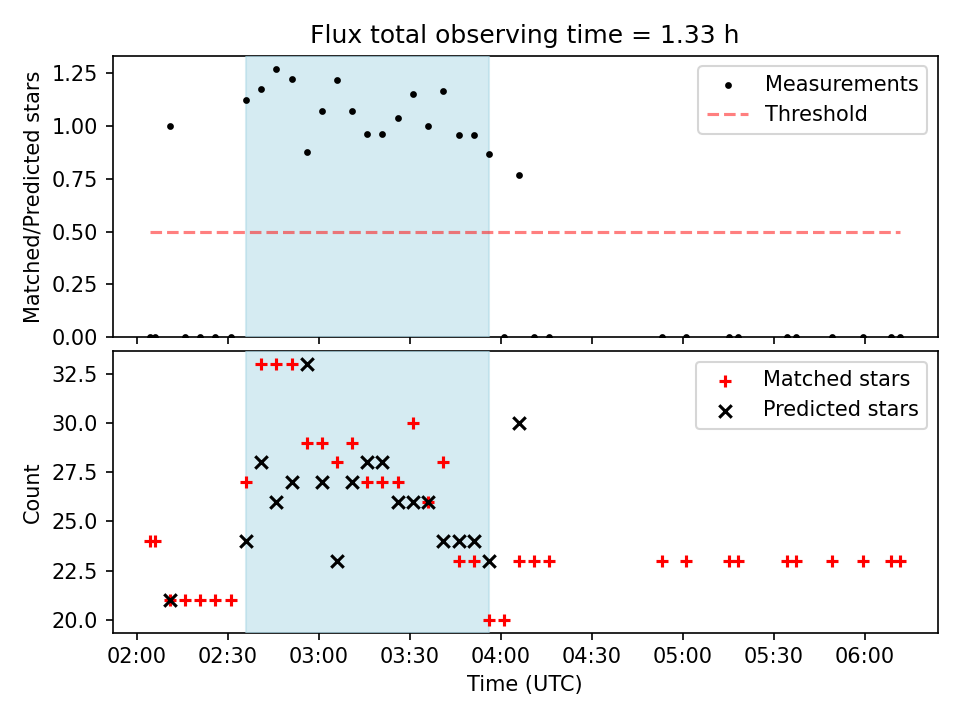 Flux total observing time = 1.33 h

Matched/Predicted stars

1.25
1.00
0.75
0.50
0.25
0.00

Measurements
Threshold

Count

32.5
30.0
27.5
25.0
22.5
20.0

Matched stars
Predicted stars

02:00 02:30 03:00 03:30 04:00 04:30 05:00 05:30 06:00

Time (UTC)